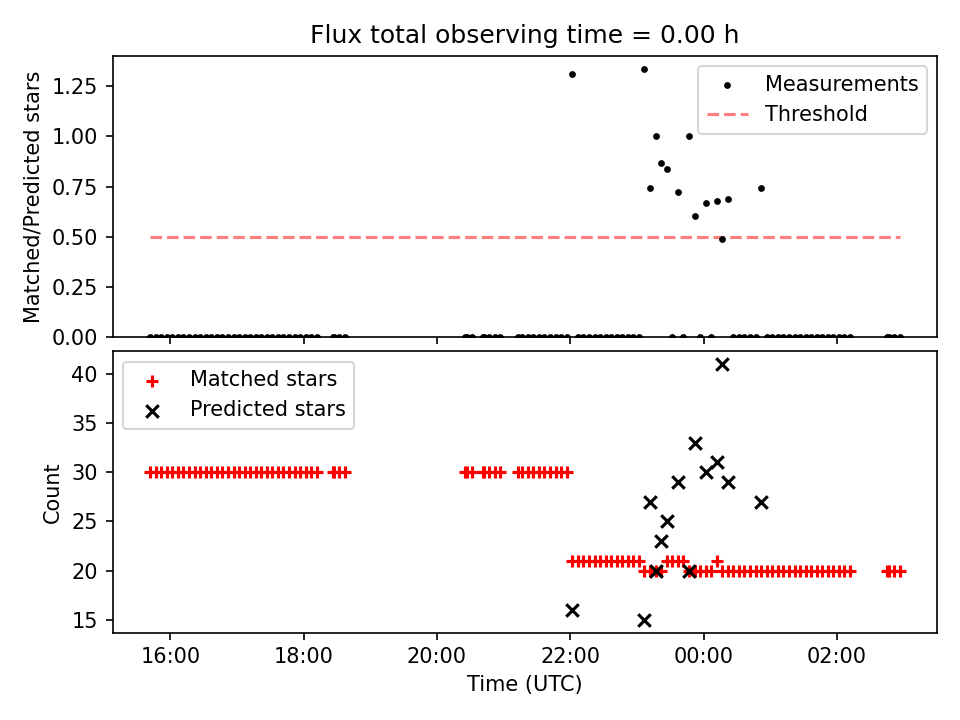 Flux total observing time = 0.00 h

Matched/Predicted stars

1.25
1.00
0.75
0.50
0.25
0.00

Measurements
Threshold

Count

40
35
30
25
20
15

Matched stars
Predicted stars

16:00
18:00
20:00
22:00
00:00
02:00

Time (UTC)